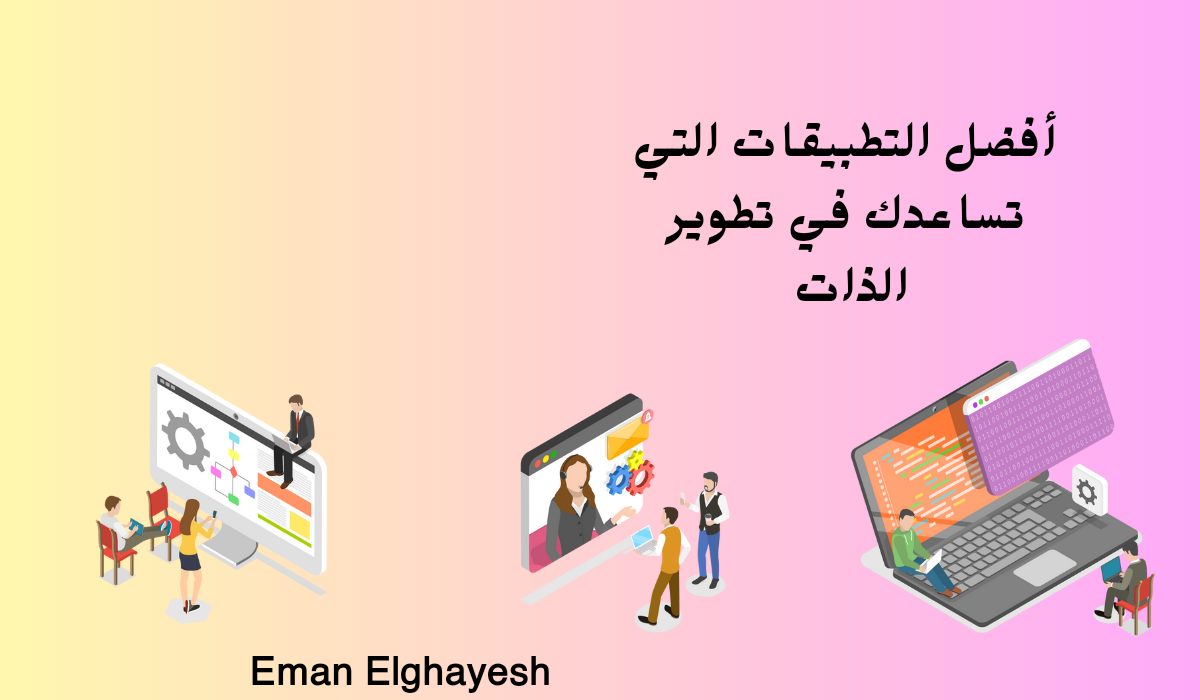 أفضل التطبيقات التي تساعدك في تطوير الذات

Eman Elghayesh